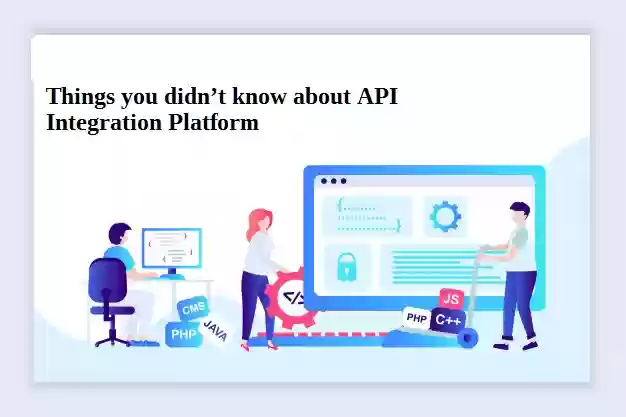 Things you didn’t know about API Integration Platform

CMS
PHP
JAVA
</>
JS
PHP
C++